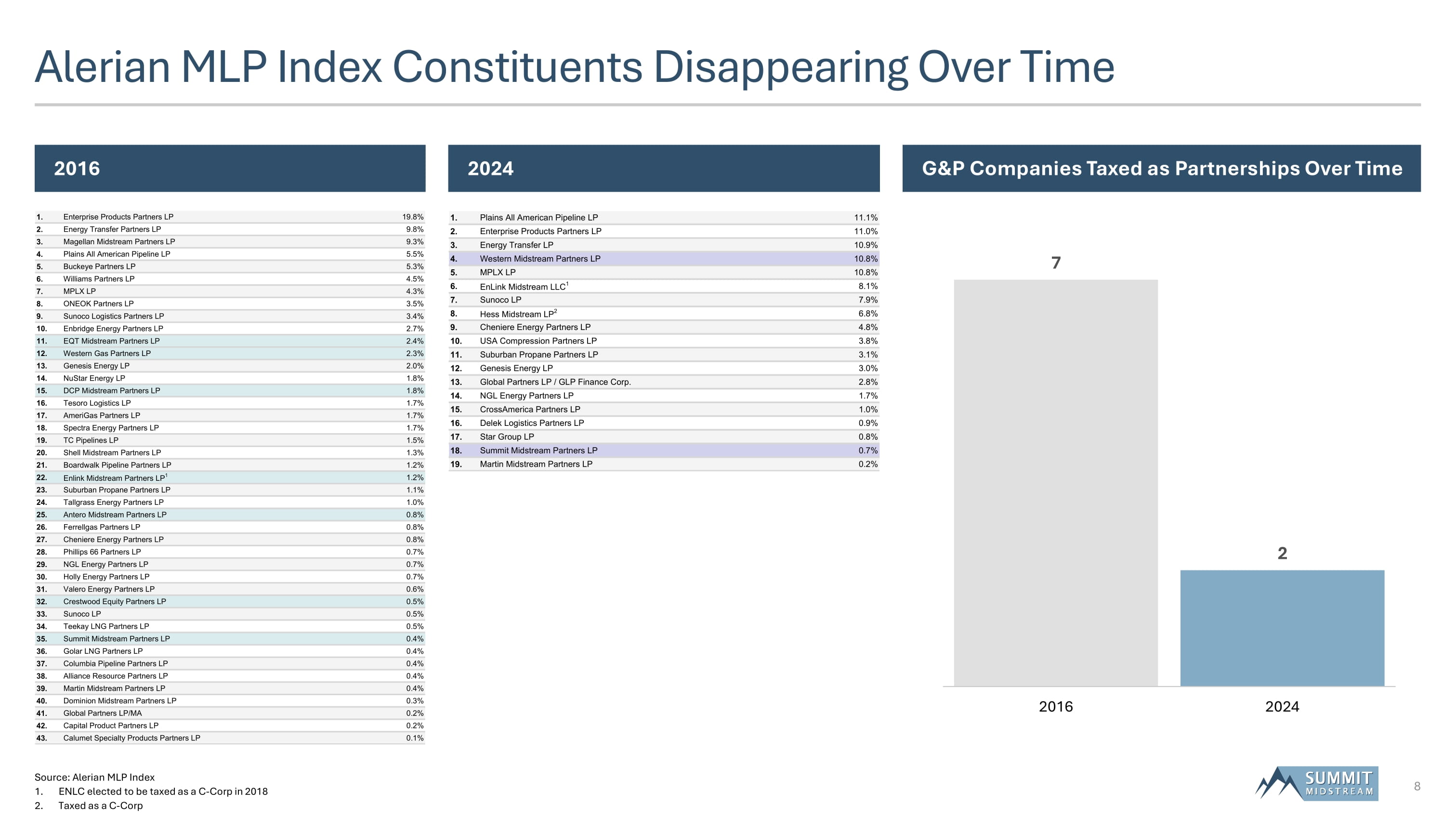 Alerian MLP Index Constituents Disappearing Over Time

2016

| | | |
|---|---|---|
| 1. | Enterprise Products Partners LP | 19.8% |
| 2. | Energy Transfer Partners LP | 9.8% |
| 3. | Magellan Midstream Partners LP | 9.3% |
| 4. | Plains All American Pipeline LP | 5.5% |
| 5. | Buckeye Partners LP | 5.3% |
| 6. | Williams Partners LP | 4.5% |
| 7. | MPLX LP | 4.3% |
| 8. | ONEOK Partners LP | 3.5% |
| 9. | Sunoco Logistics Partners LP | 3.4% |
| 10. | Enbridge Energy Partners LP | 2.7% |
| 11. | EQT Midstream Partners LP | 2.4% |
| 12. | Western Gas Partners LP | 2.3% |
| 13. | Genesis Energy LP | 2.0% |
| 14. | NuStar Energy LP | 1.8% |
| 15. | DCP Midstream Partners LP | 1.8% |
| 16. | Tesoro Logistics LP | 1.7% |
| 17. | AmeriGas Partners LP | 1.7% |
| 18. | Spectra Energy Partners LP | 1.7% |
| 19. | TC Pipelines LP | 1.5% |
| 20. | Shell Midstream Partners LP | 1.3% |
| 21. | Boardwalk Pipeline Partners LP | 1.2% |
| 22. | Enlink Midstream Partners LP$^1$ | 1.2% |
| 23. | Suburban Propane Partners LP | 1.1% |
| 24. | Tallgrass Energy Partners LP | 1.0% |
| 25. | Antero Midstream Partners LP | 0.8% |
| 26. | Ferrellgas Partners LP | 0.8% |
| 27. | Cheniere Energy Partners LP | 0.8% |
| 28. | Phillips 66 Partners LP | 0.7% |
| 29. | NGL Energy Partners LP | 0.7% |
| 30. | Holly Energy Partners LP | 0.7% |
| 31. | Valero Energy Partners LP | 0.6% |
| 32. | Crestwood Equity Partners LP | 0.5% |
| 33. | Sunoco LP | 0.5% |
| 34. | Teekay LNG Partners LP | 0.5% |
| 35. | Summit Midstream Partners LP | 0.4% |
| 36. | Golar LNG Partners LP | 0.4% |
| 37. | Columbia Pipeline Partners LP | 0.4% |
| 38. | Alliance Resource Partners LP | 0.4% |
| 39. | Martin Midstream Partners LP | 0.4% |
| 40. | Dominion Midstream Partners LP | 0.3% |
| 41. | Global Partners LP/MA | 0.2% |
| 42. | Capital Product Partners LP | 0.2% |
| 43. | Calumet Specialty Products Partners LP | 0.1% |

2024

| | | |
|---|---|---|
| 1. | Plains All American Pipeline LP | 11.1% |
| 2. | Enterprise Products Partners LP | 11.0% |
| 3. | Energy Transfer LP | 10.9% |
| 4. | Western Midstream Partners LP | 10.8% |
| 5. | MPLX LP | 10.8% |
| 6. | EnLink Midstream LLC$^1$ | 8.1% |
| 7. | Sunoco LP | 7.9% |
| 8. | Hess Midstream LP$^2$ | 6.8% |
| 9. | Cheniere Energy Partners LP | 4.8% |
| 10. | USA Compression Partners LP | 3.8% |
| 11. | Suburban Propane Partners LP | 3.1% |
| 12. | Genesis Energy LP | 3.0% |
| 13. | Global Partners LP / GLP Finance Corp. | 2.8% |
| 14. | NGL Energy Partners LP | 1.7% |
| 15. | CrossAmerica Partners LP | 1.0% |
| 16. | Delek Logistics Partners LP | 0.9% |
| 17. | Star Group LP | 0.8% |
| 18. | Summit Midstream Partners LP | 0.7% |
| 19. | Martin Midstream Partners LP | 0.2% |

G&P Companies Taxed as Partnerships Over Time

7
2
2016
2024

Source: Alerian MLP Index
1. ENLC elected to be taxed as a C-Corp in 2018
2. Taxed as a C-Corp

SUMMIT MIDSTREAM

8